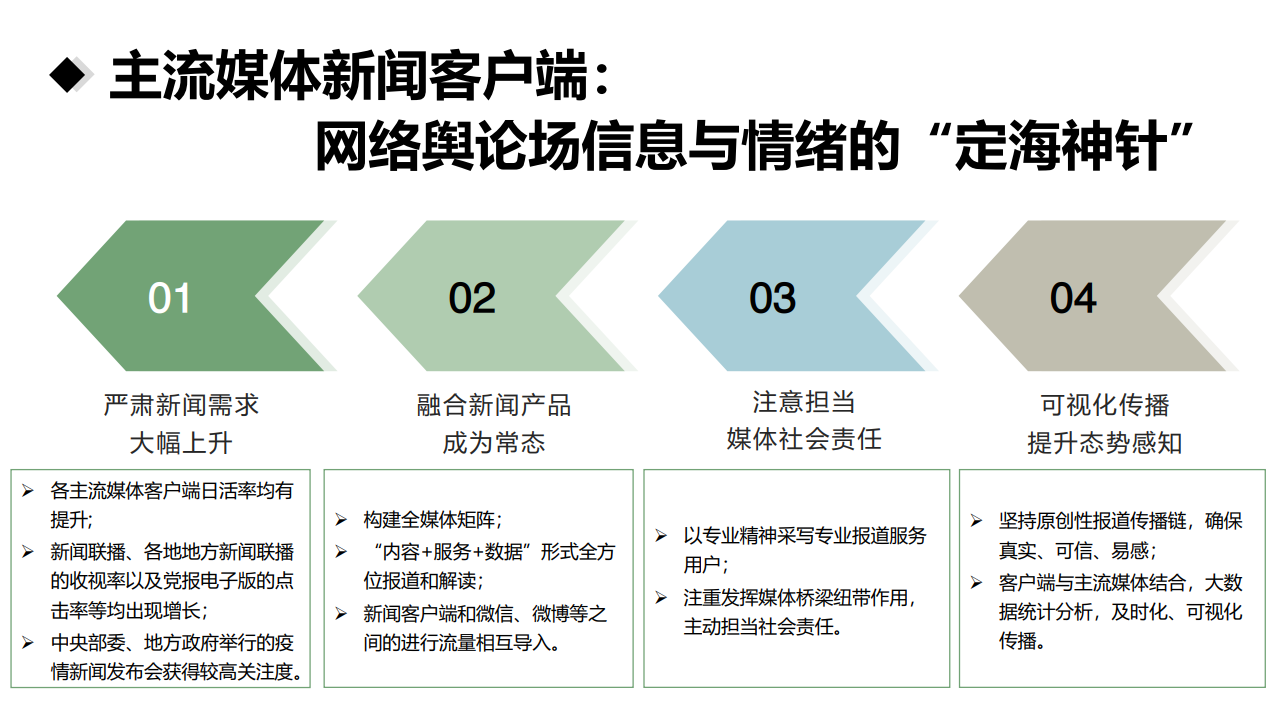 ◆ 主流媒体新闻客户端：
网络舆论场信息与情绪的“定海神针”

01

严肃新闻需求
大幅上升

➢ 各主流媒体客户端日活率均有提升；
➢ 新闻联播、各地地方新闻联播的收视率以及党报电子版的点击率等均出现增长；
➢ 中央部委、地方政府举行的疫情新闻发布会获得较高关注度。

02

融合新闻产品
成为常态

➢ 构建全媒体矩阵；
➢ “内容+服务+数据”形式全方位报道和解读；
➢ 新闻客户端和微信、微博等之间的进行流量相互导入。

03

注意担当
媒体社会责任

➢ 以专业精神采写专业报道服务用户；
➢ 注重发挥媒体桥梁纽带作用，主动担当社会责任。

04

可视化传播
提升态势感知

➢ 坚持原创性报道传播链，确保真实、可信、易感；
➢ 客户端与主流媒体结合，大数据统计分析，及时化、可视化传播。